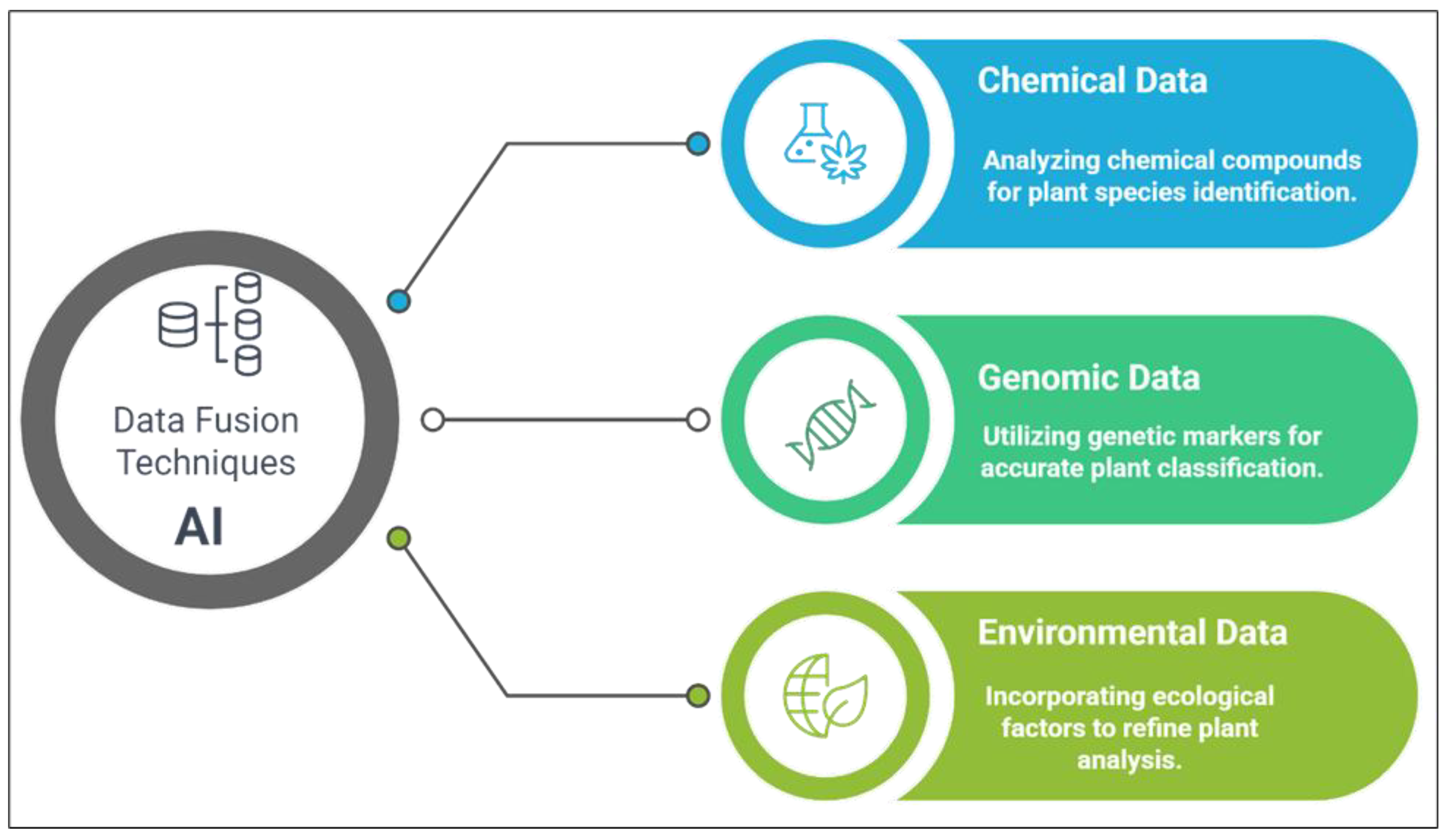 Data Fusion Techniques

AI

Chemical Data

Analyzing chemical compounds for plant species identification.

Genomic Data

Utilizing genetic markers for accurate plant classification.

Environmental Data

Incorporating ecological factors to refine plant analysis.